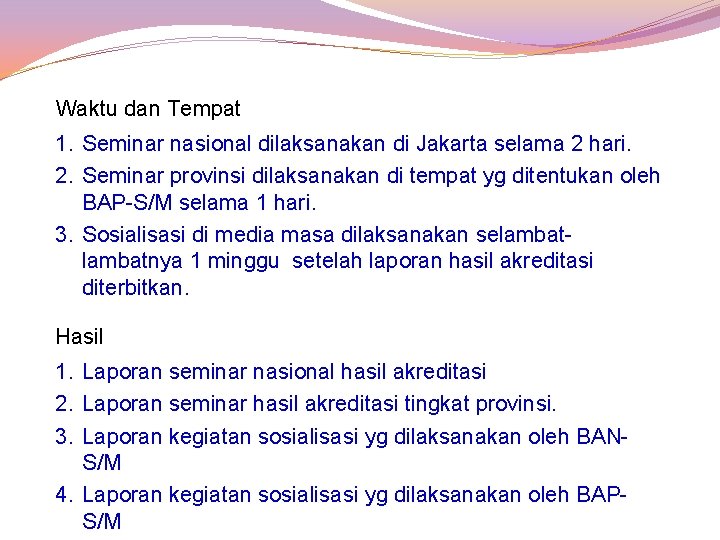 Waktu dan Tempat

1. Seminar nasional dilaksanakan di Jakarta selama 2 hari.
2. Seminar provinsi dilaksanakan di tempat yg ditentukan oleh BAP-S/M selama 1 hari.
3. Sosialisasi di media masa dilaksanakan selambat-lambatnya 1 minggu setelah laporan hasil akreditasi diterbitkan.

Hasil

1. Laporan seminar nasional hasil akreditasi
2. Laporan seminar hasil akreditasi tingkat provinsi.
3. Laporan kegiatan sosialisasi yg dilaksanakan oleh BAN-S/M
4. Laporan kegiatan sosialisasi yg dilaksanakan oleh BAP-S/M